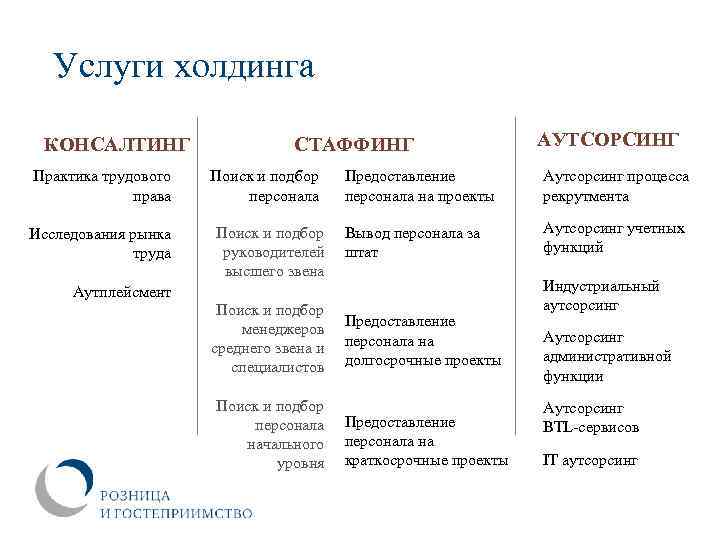 Услуги холдинга

КОНСАЛТИНГ

Практика трудового права

Исследования рынка труда

Аутплейсмент

СТАФФИНГ

Поиск и подбор персонала

Поиск и подбор руководителей высшего звена

Поиск и подбор менеджеров среднего звена и специалистов

Поиск и подбор персонала начального уровня

Предоставление персонала на проекты

Вывод персонала за штат

Предоставление персонала на долгосрочные проекты

Предоставление персонала на краткосрочные проекты

АУТСОРСИНГ

Аутсорсинг процесса рекрутмента

Аутсорсинг учетных функций

Индустриальный аутсорсинг

Аутсорсинг административной функции

Аутсорсинг BTL-сервисов

IT аутсорсинг

РОЗНИЦА И ГОСТЕПРИИМСТВО